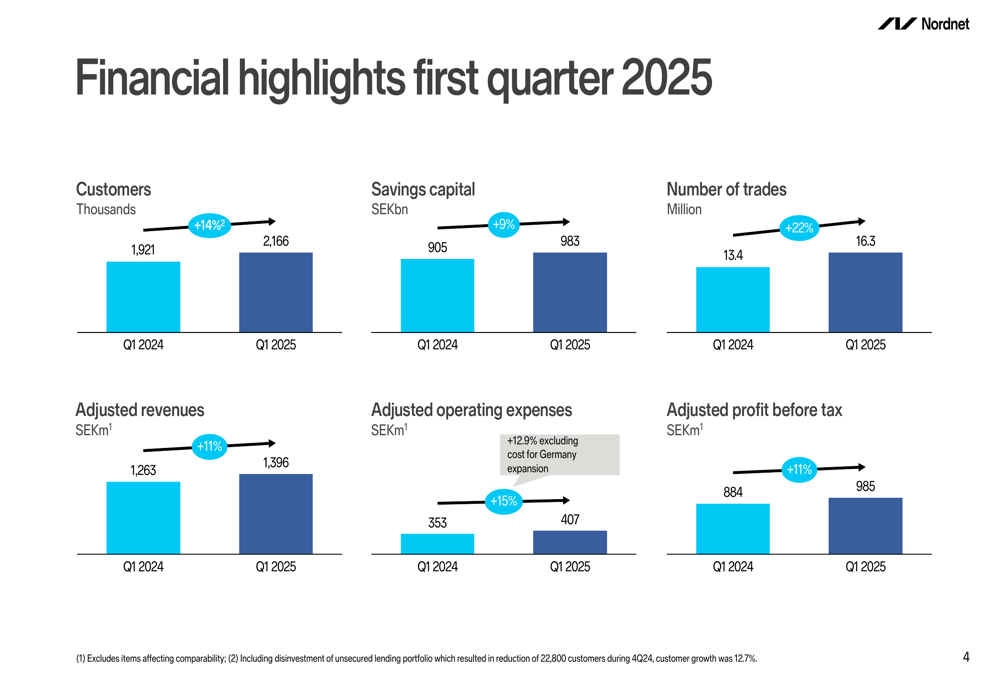 Nordnet

Financial highlights first quarter 2025

Customers
Thousands
+14%$^2$
1,921
2,166
Q1 2024
Q1 2025

Savings capital
SEKbn
+9%
905
983
Q1 2024
Q1 2025

Number of trades
Million
+22%
13.4
16.3
Q1 2024
Q1 2025

Adjusted revenues
SEKm$^1$
+11%
1,263
1,396
Q1 2024
Q1 2025

Adjusted operating expenses
SEKm$^1$
+12.9% excluding cost for Germany expansion
+15%
353
407
Q1 2024
Q1 2025

Adjusted profit before tax
SEKm$^1$
+11%
884
985
Q1 2024
Q1 2025

(1) Excludes items affecting comparability; (2) Including disinvestment of unsecured lending portfolio which resulted in reduction of 22,800 customers during 4Q24, customer growth was 12.7%.

4